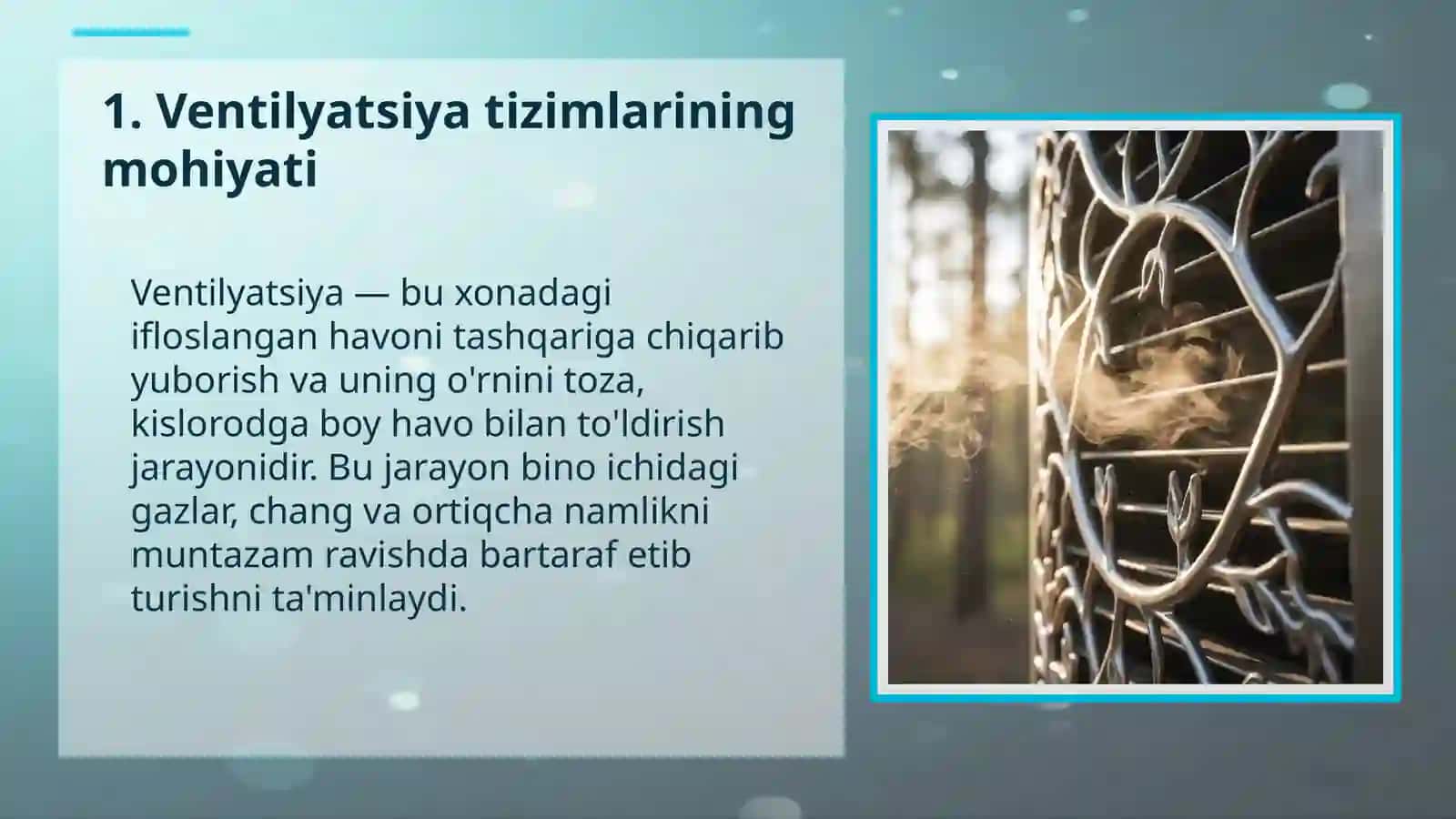 1. Ventilyatsiya tizimlarining mohiyati

Ventilyatsiya — bu xonadagi ifloslangan havoni tashqariga chiqarib yuborish va uning o'rnini toza, kislorodga boy havo bilan to'ldirish jarayonidir. Bu jarayon bino ichidagi gazlar, chang va ortiqcha namlikni muntazam ravishda bartaraf etib turishni ta'minlaydi.